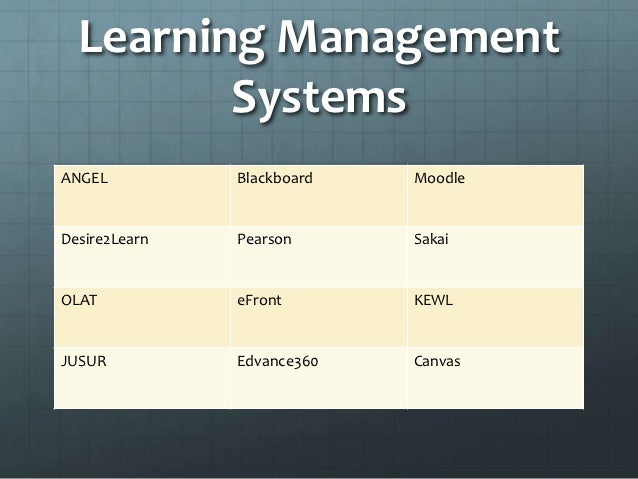 Learning Management Systems

| ANGEL | Blackboard | Moodle |
|---|---|---|
| Desire2Learn | Pearson | Sakai |
| OLAT | eFront | KEWL |
| JUSUR | Edvance360 | Canvas |